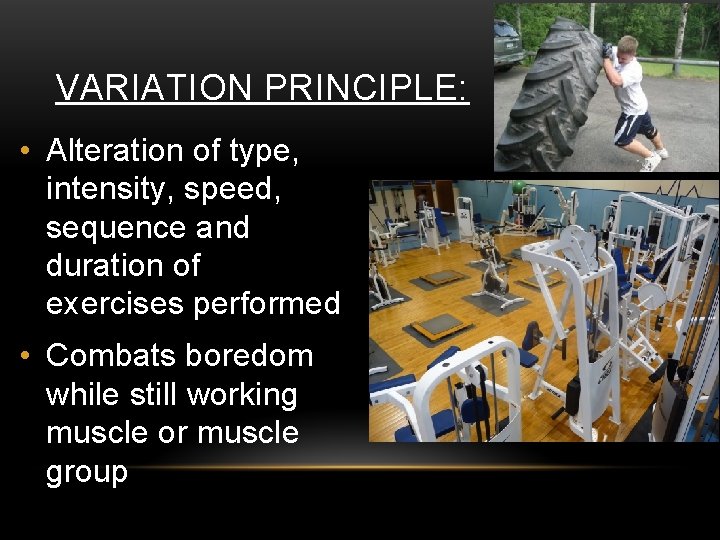 VARIATION PRINCIPLE:

• Alteration of type, intensity, speed, sequence and duration of exercises performed

• Combats boredom while still working muscle or muscle group